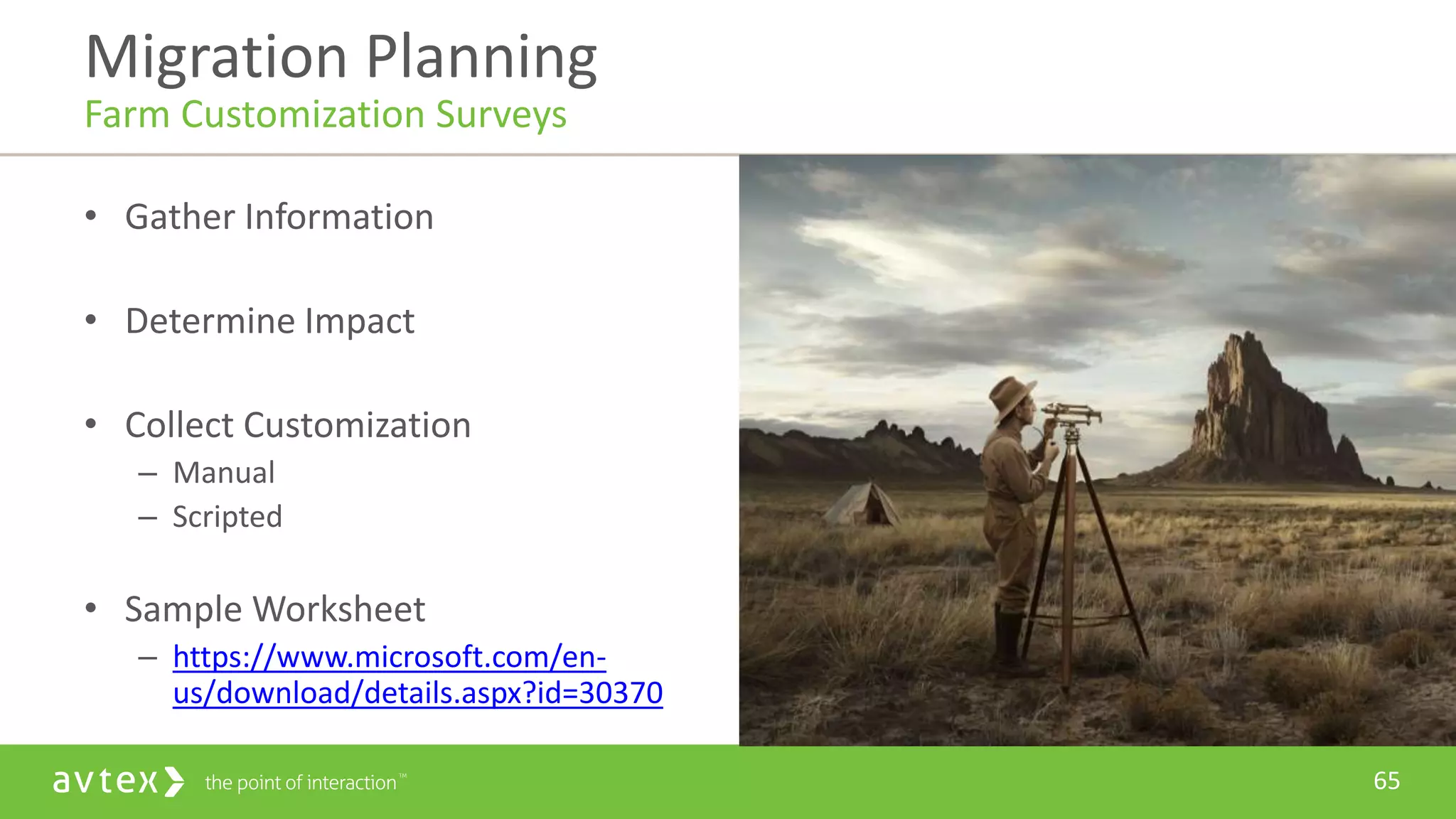 Migration Planning
Farm Customization Surveys

• Gather Information

• Determine Impact

• Collect Customization
– Manual
– Scripted

• Sample Worksheet
– https://www.microsoft.com/en-us/download/details.aspx?id=30370

avtex the point of interaction™

65